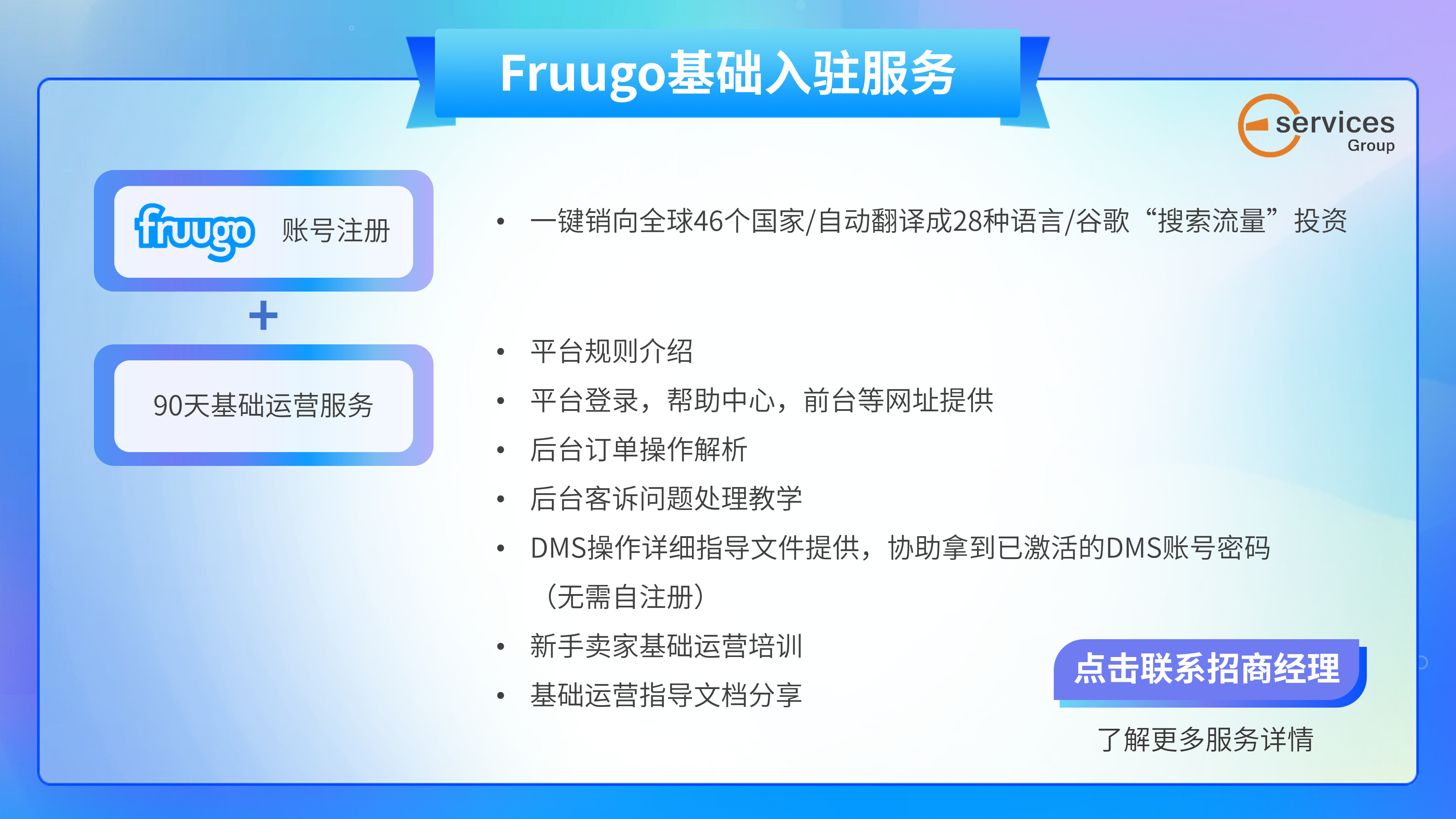 Fruugo基础入驻服务

services Group

fruugo 账号注册

+

90天基础运营服务

• 一键销向全球46个国家/自动翻译成28种语言/谷歌“搜索流量”投资

• 平台规则介绍
• 平台登录，帮助中心，前台等网址提供
• 后台订单操作解析
• 后台客诉问题处理教学
• DMS操作详细指导文件提供，协助拿到已激活的DMS账号密码（无需自注册）
• 新手卖家基础运营培训
• 基础运营指导文档分享

点击联系招商经理

了解更多服务详情